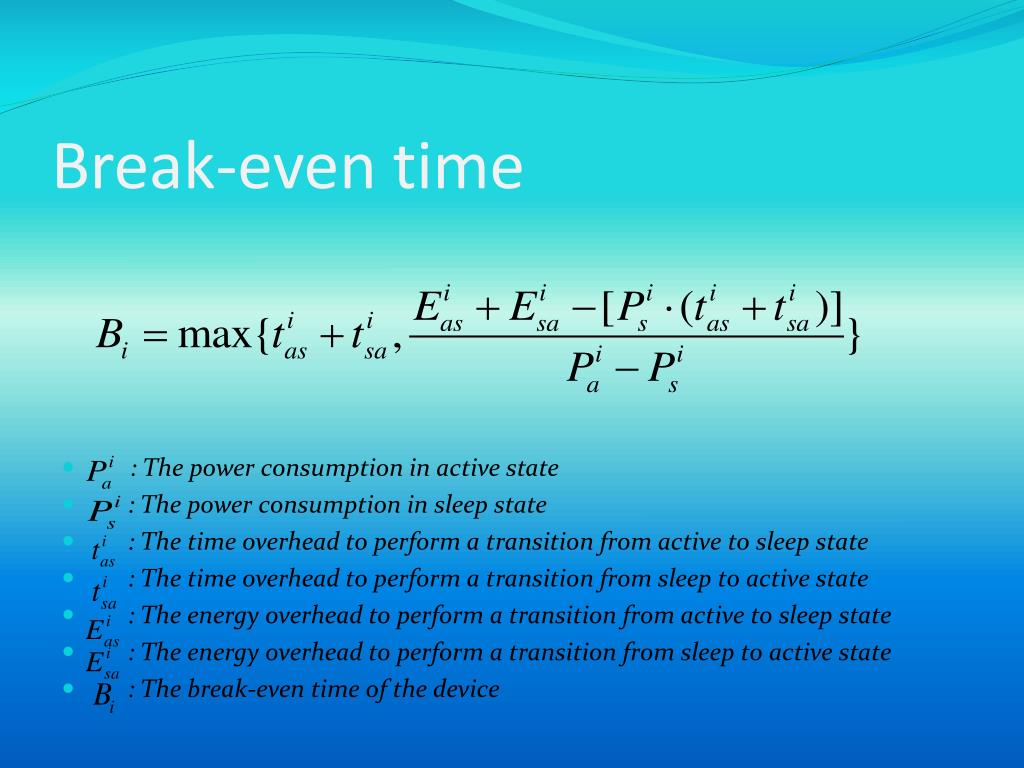 Break-even time

$B_i = \max\{t_{as}^i + t_{sa}^i, \frac{E_{as}^i + E_{sa}^i - [P_s^i \cdot (t_{as}^i + t_{sa}^i)]}{P_a^i - P_s^i}\}$

- $P_a^i$ : The power consumption in active state
- $P_s^i$ : The power consumption in sleep state
- $t_{as}^i$ : The time overhead to perform a transition from active to sleep state
- $t_{sa}^i$ : The time overhead to perform a transition from sleep to active state
- $E_{as}^i$ : The energy overhead to perform a transition from active to sleep state
- $E_{sa}^i$ : The energy overhead to perform a transition from sleep to active state
- $B_i$ : The break-even time of the device